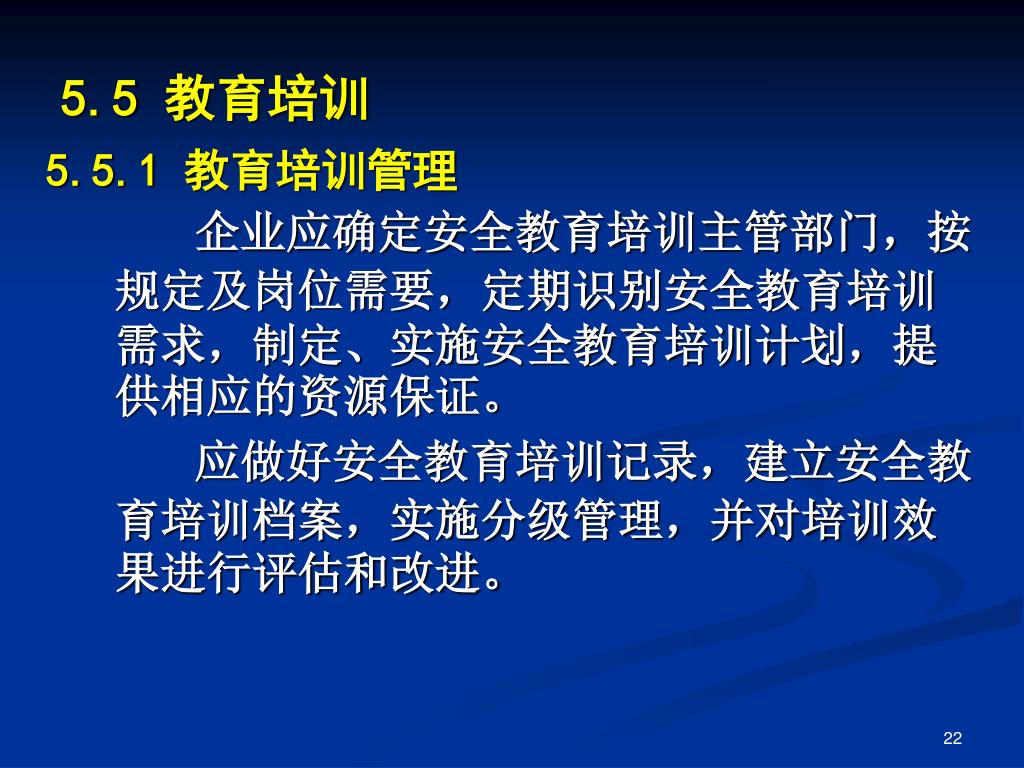 5.5 教育培训

5.5.1 教育培训管理

企业应确定安全教育培训主管部门，按规定及岗位需要，定期识别安全教育培训需求，制定、实施安全教育培训计划，提供相应的资源保证。

应做好安全教育培训记录，建立安全教育培训档案，实施分级管理，并对培训效果进行评估和改进。

22